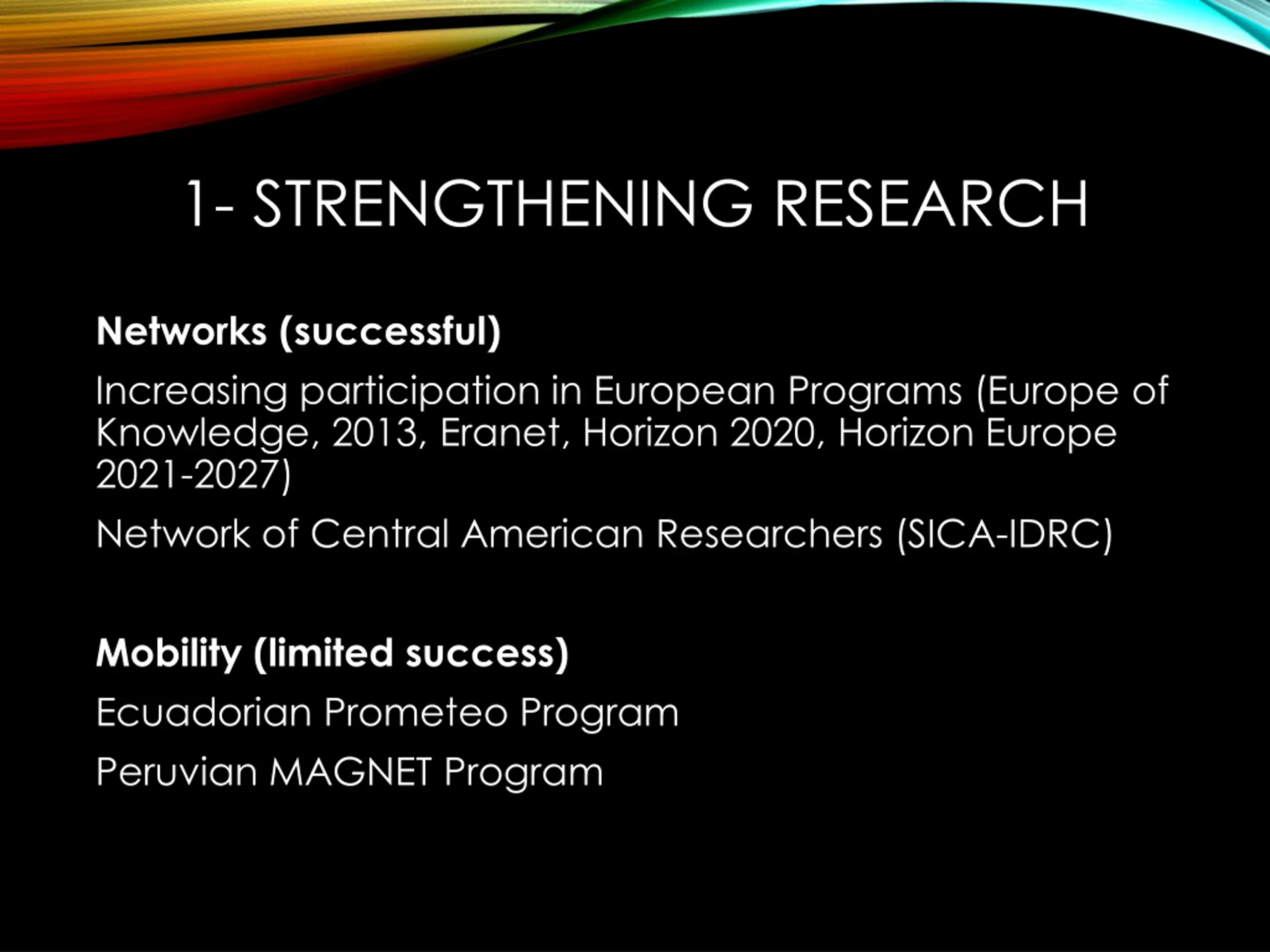 1- STRENGTHENING RESEARCH

Networks (successful)

Increasing participation in European Programs (Europe of Knowledge, 2013, Eranet, Horizon 2020, Horizon Europe 2021-2027)

Network of Central American Researchers (SICA-IDRC)

Mobility (limited success)

Ecuadorian Prometeo Program

Peruvian MAGNET Program